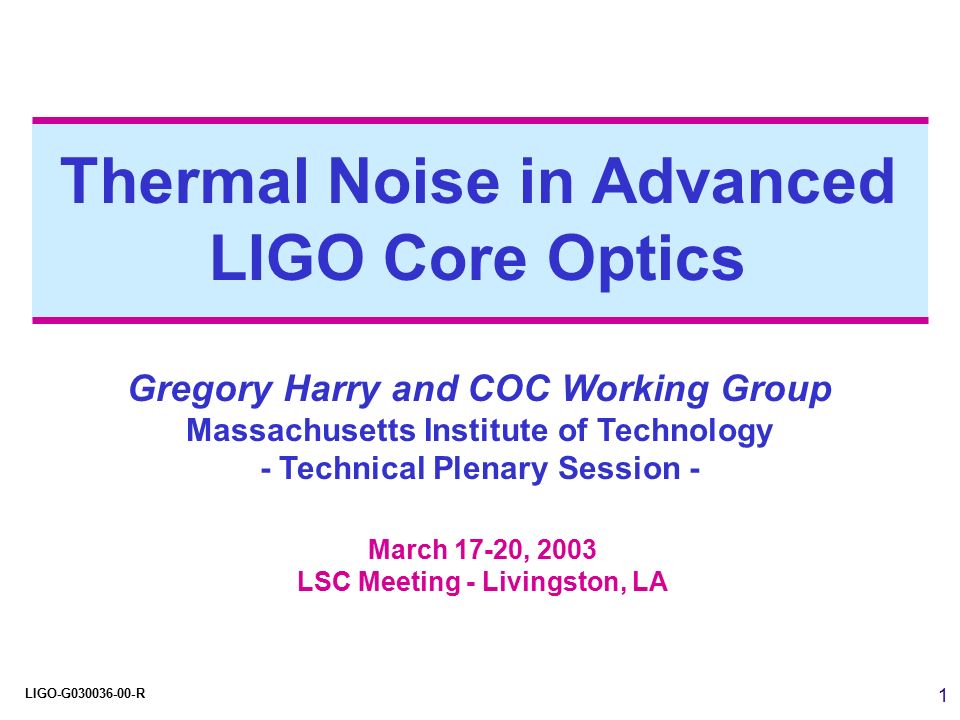 Thermal Noise in Advanced LIGO Core Optics

Gregory Harry and COC Working Group
Massachusetts Institute of Technology
- Technical Plenary Session -

March 17-20, 2003
LSC Meeting - Livingston, LA

LIGO-G030036-00-R

1